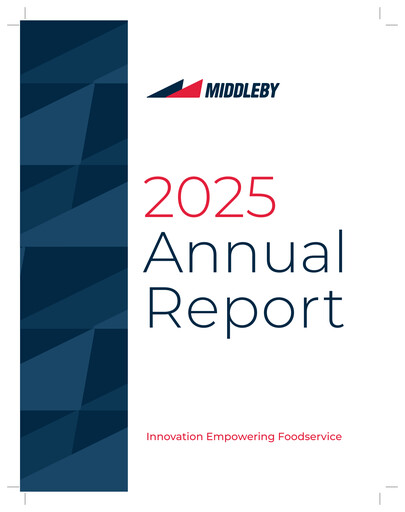 MIDDLEBY

2025
Annual
Report

Innovation Empowering Foodservice